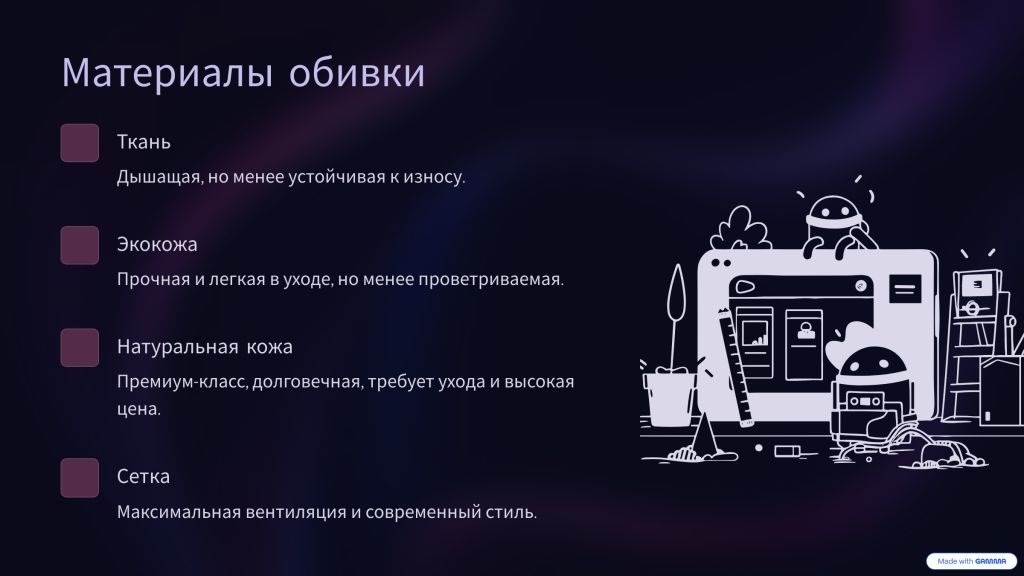 Материалы обивки

Ткань

Дышащая, но менее устойчивая к износу.

Экокожа

Прочная и легкая в уходе, но менее проветриваемая.

Натуральная кожа

Премиум-класс, долговечная, требует ухода и высокая цена.

Сетка

Максимальная вентиляция и современный стиль.

Made with GAMMA